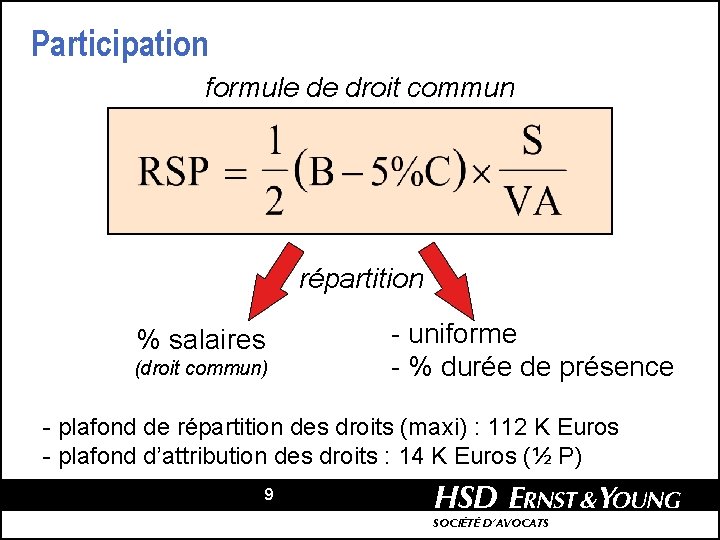 Participation

formule de droit commun

$RSP = \frac{1}{2}(B - 5\%C) \times \frac{S}{VA}$

répartition

% salaires
(droit commun)

- uniforme
- % durée de présence

- plafond de répartition des droits (maxi) : 112 K Euros
- plafond d'attribution des droits : 14 K Euros (½ P)

9

HSD ERNST & YOUNG
SOCIÉTÉ D'AVOCATS